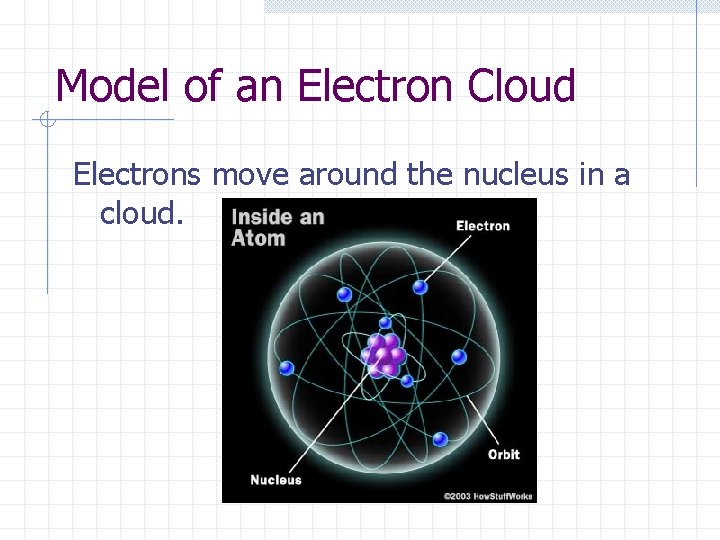 Model of an Electron Cloud

Electrons move around the nucleus in a cloud.

Inside an Atom

Electron

Orbit

Nucleus

©2003 HowStuffWorks